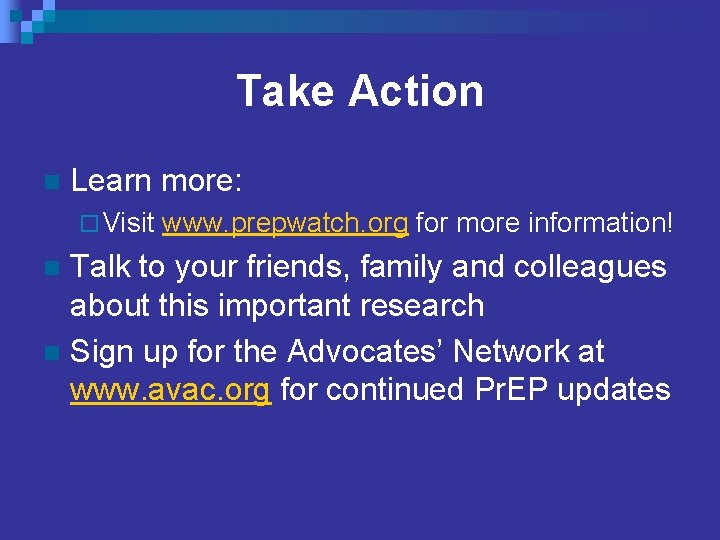 Take Action

Learn more:

Visit www.prepwatch.org for more information!

Talk to your friends, family and colleagues about this important research

Sign up for the Advocates' Network at www.avac.org for continued PrEP updates